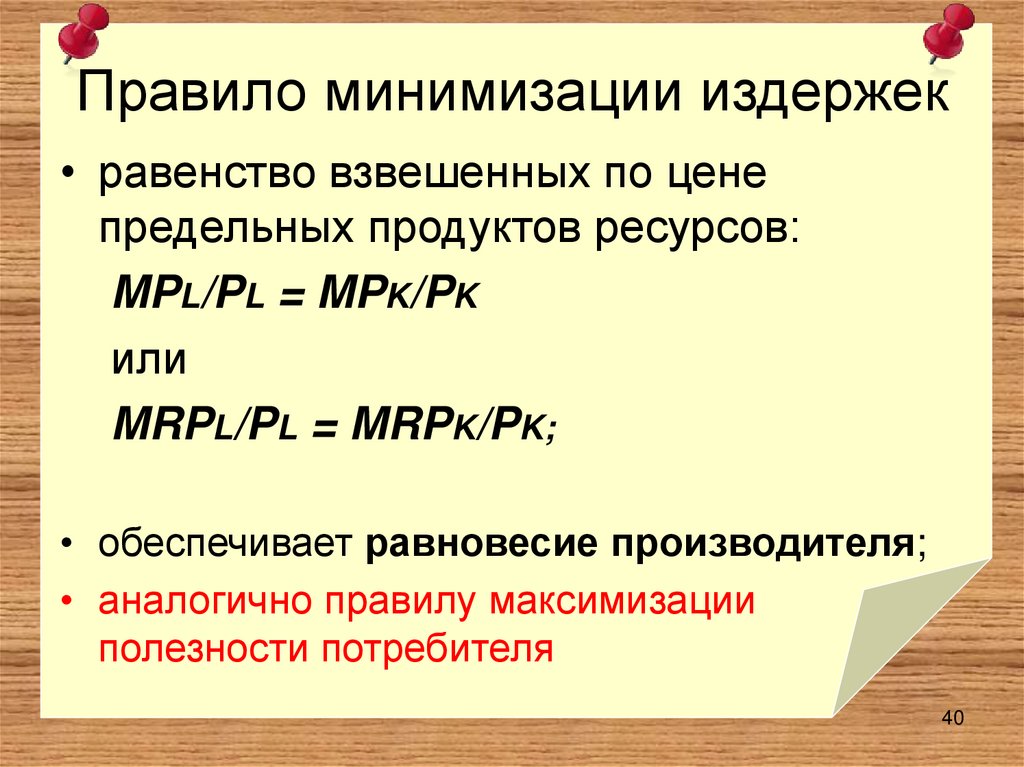 Правило минимизации издержек

• равенство взвешенных по цене предельных продуктов ресурсов:

$MP_L/P_L = MP_K/P_K$

или

$MRP_L/P_L = MRP_K/P_K$;

• обеспечивает **равновесие производителя**;

• аналогично правилу максимизации полезности потребителя

40